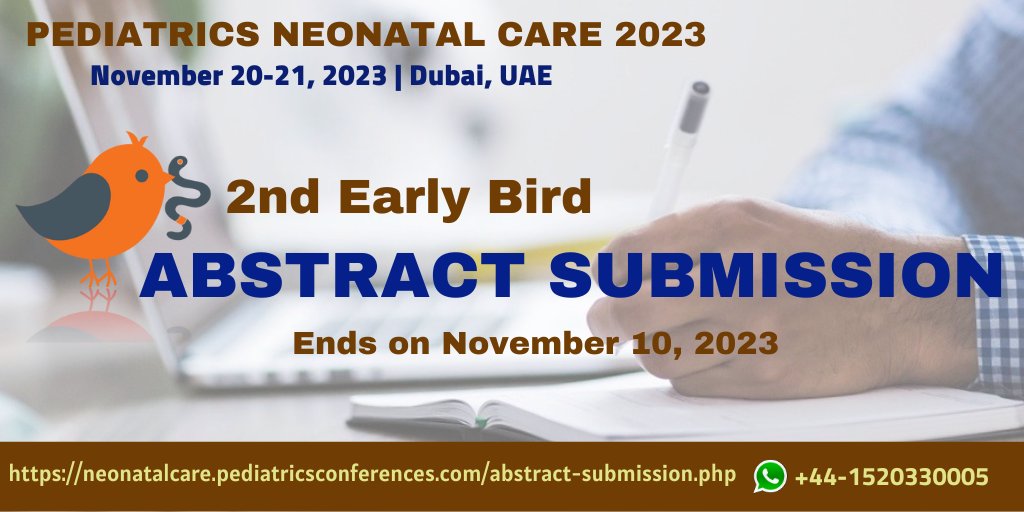 PEDIATRICS NEONATAL CARE 2023
November 20-21, 2023 | Dubai, UAE

2nd Early Bird
ABSTRACT SUBMISSION
Ends on November 10, 2023

https://neonatalcare.pediatricsconferences.com/abstract-submission.php +44-1520330005